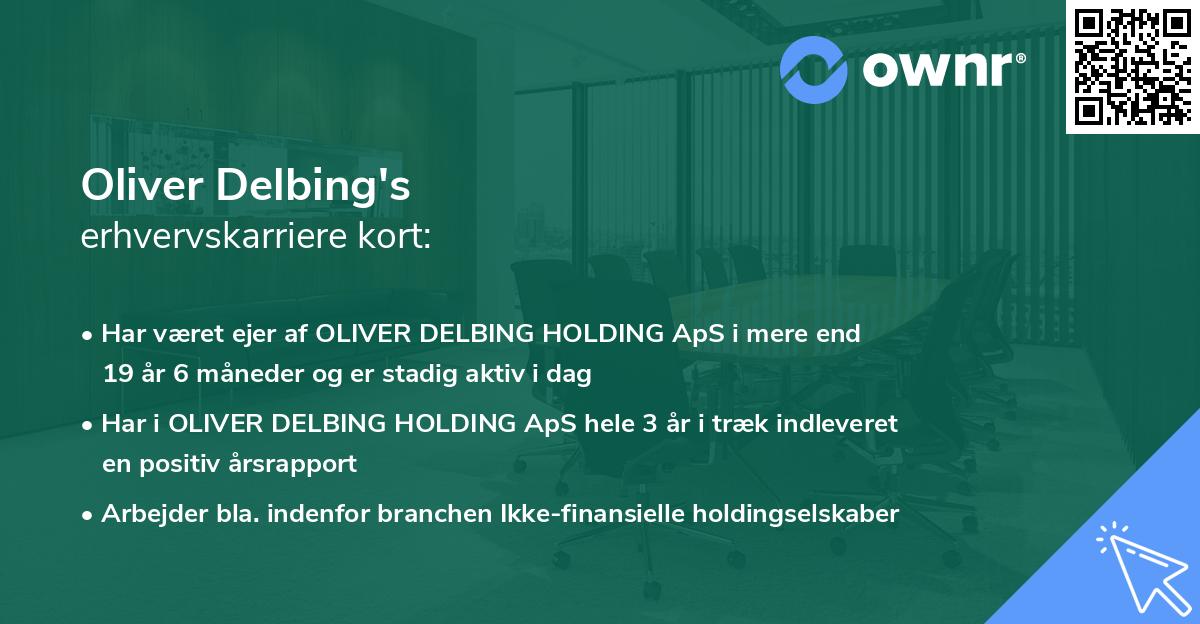 ownr®

Oliver Delbing's
erhvervskarriere kort:

• Har været ejer af OLIVER DELBING HOLDING ApS i mere end 19 år 6 måneder og er stadig aktiv i dag

• Har i OLIVER DELBING HOLDING ApS hele 3 år i træk indleveret en positiv årsrapport

• Arbejder bla. indenfor branchen Ikke-finansielle holdingselskaber